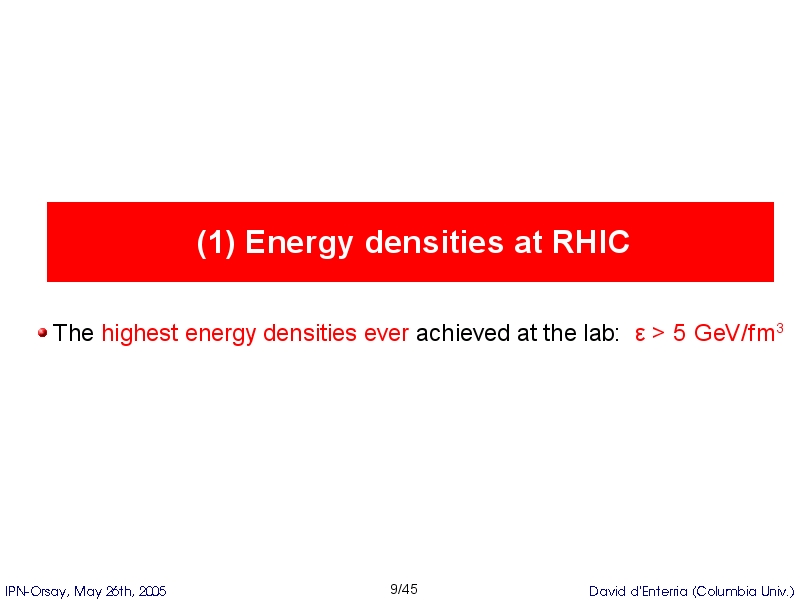 (1) Energy densities at RHIC

The highest energy densities ever achieved at the lab: $\varepsilon > 5$ GeV/fm$^3$

IPN-Orsay, May 26th, 2005

9/45

David d'Enterria (Columbia Univ.)